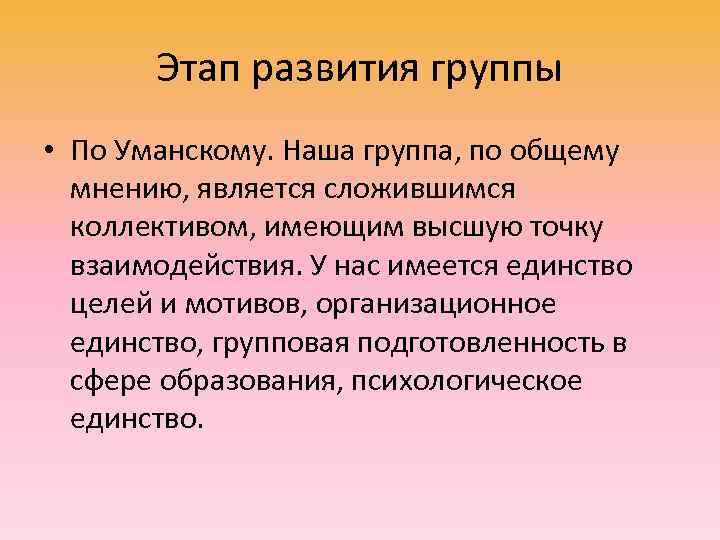 Этап развития группы

• По Уманскому. Наша группа, по общему мнению, является сложившимся коллективом, имеющим высшую точку взаимодействия. У нас имеется единство целей и мотивов, организационное единство, групповая подготовленность в сфере образования, психологическое единство.